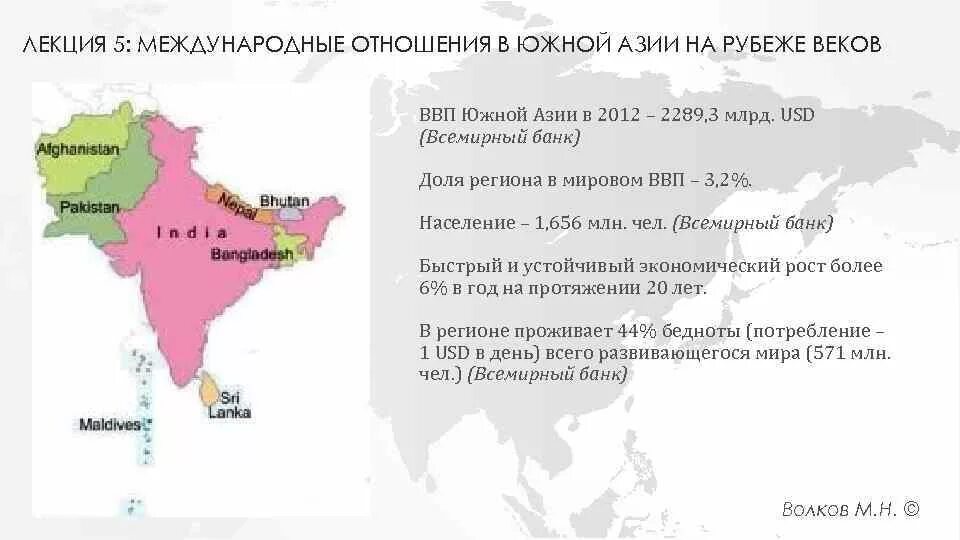 ЛЕКЦИЯ 5: МЕЖДУНАРОДНЫЕ ОТНОШЕНИЯ В ЮЖНОЙ АЗИИ НА РУБЕЖЕ ВЕКОВ

Afghanistan
Pakistan
Nepal
Bhutan
India
Bangladesh
Sri Lanka
Maldives

ВВП Южной Азии в 2012 – 2289,3 млрд. USD (Всемирный банк)

Доля региона в мировом ВВП – 3,2%.

Население – 1,656 млн. чел. (Всемирный банк)

Быстрый и устойчивый экономический рост более 6% в год на протяжении 20 лет.

В регионе проживает 44% бедноты (потребление – 1 USD в день) всего развивающегося мира (571 млн. чел.) (Всемирный банк)

Волков М.Н. ©